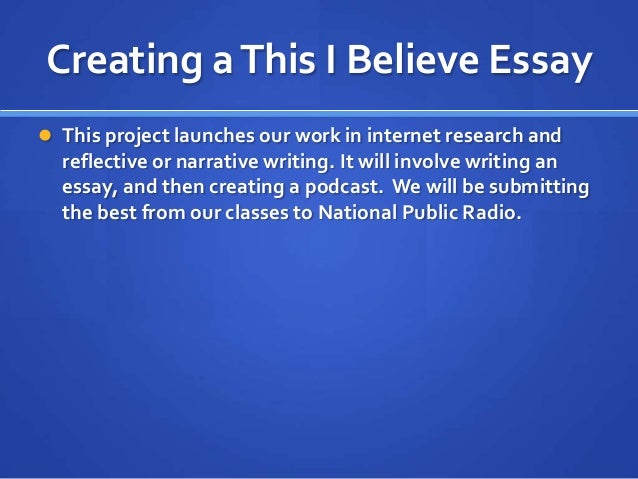 Creating a This I Believe Essay

This project launches our work in internet research and reflective or narrative writing. It will involve writing an essay, and then creating a podcast. We will be submitting the best from our classes to National Public Radio.